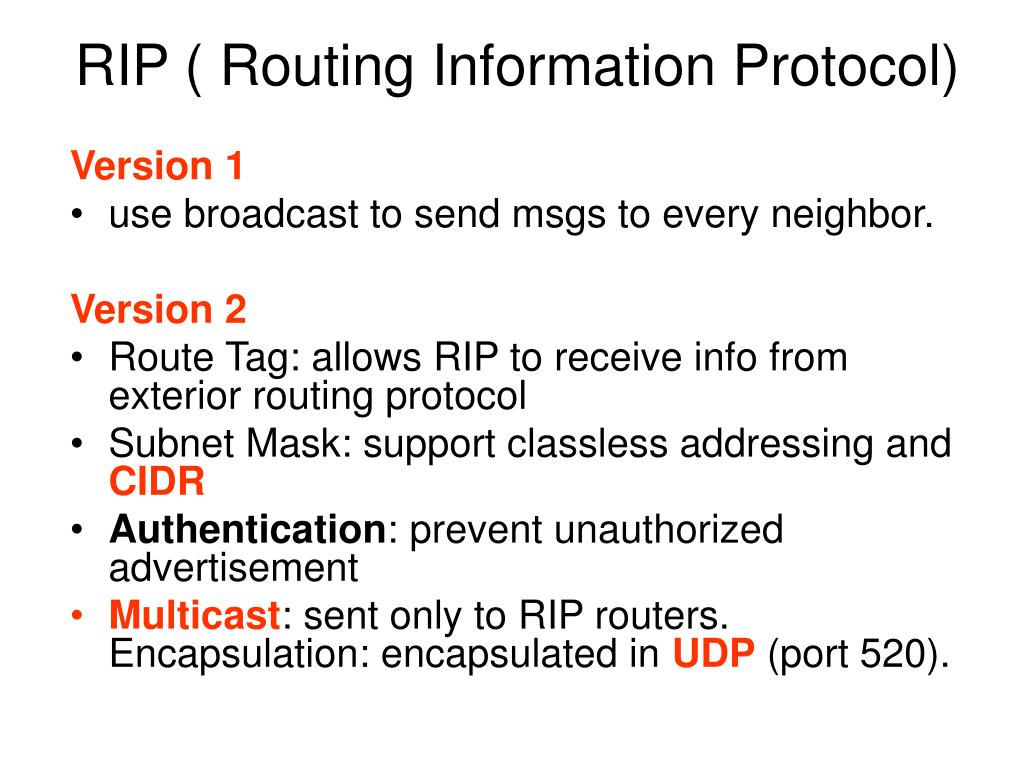 RIP ( Routing Information Protocol)

Version 1
• use broadcast to send msgs to every neighbor.

Version 2
• Route Tag: allows RIP to receive info from exterior routing protocol
• Subnet Mask: support classless addressing and CIDR
• Authentication: prevent unauthorized advertisement
• Multicast: sent only to RIP routers. Encapsulation: encapsulated in UDP (port 520).